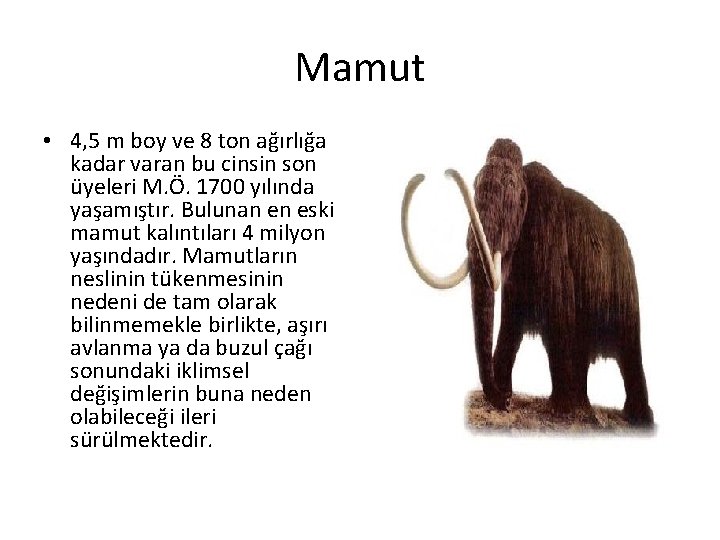 Mamut

• 4,5 m boy ve 8 ton ağırlığa kadar varan bu cinsin son üyeleri M.Ö. 1700 yılında yaşamıştır. Bulunan en eski mamut kalıntıları 4 milyon yaşındadır. Mamutların neslinin tükenmesinin nedeni de tam olarak bilinmemekle birlikte, aşırı avlanma ya da buzul çağı sonundaki iklimsel değişimlerin buna neden olabileceği ileri sürülmektedir.